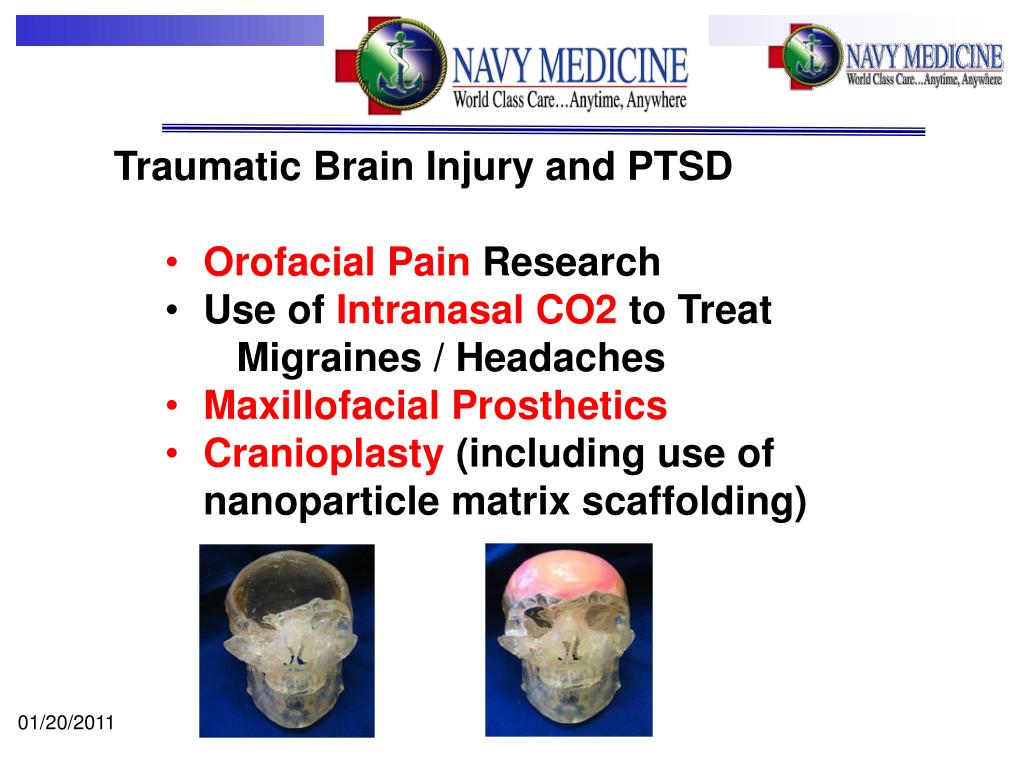 NAVY MEDICINE
World Class Care…Anytime, Anywhere

NAVY MEDICINE
World Class Care…Anytime, Anywhere

Traumatic Brain Injury and PTSD

• Orofacial Pain Research
• Use of Intranasal CO2 to Treat Migraines / Headaches
• Maxillofacial Prosthetics
• Cranioplasty (including use of nanoparticle matrix scaffolding)

01/20/2011